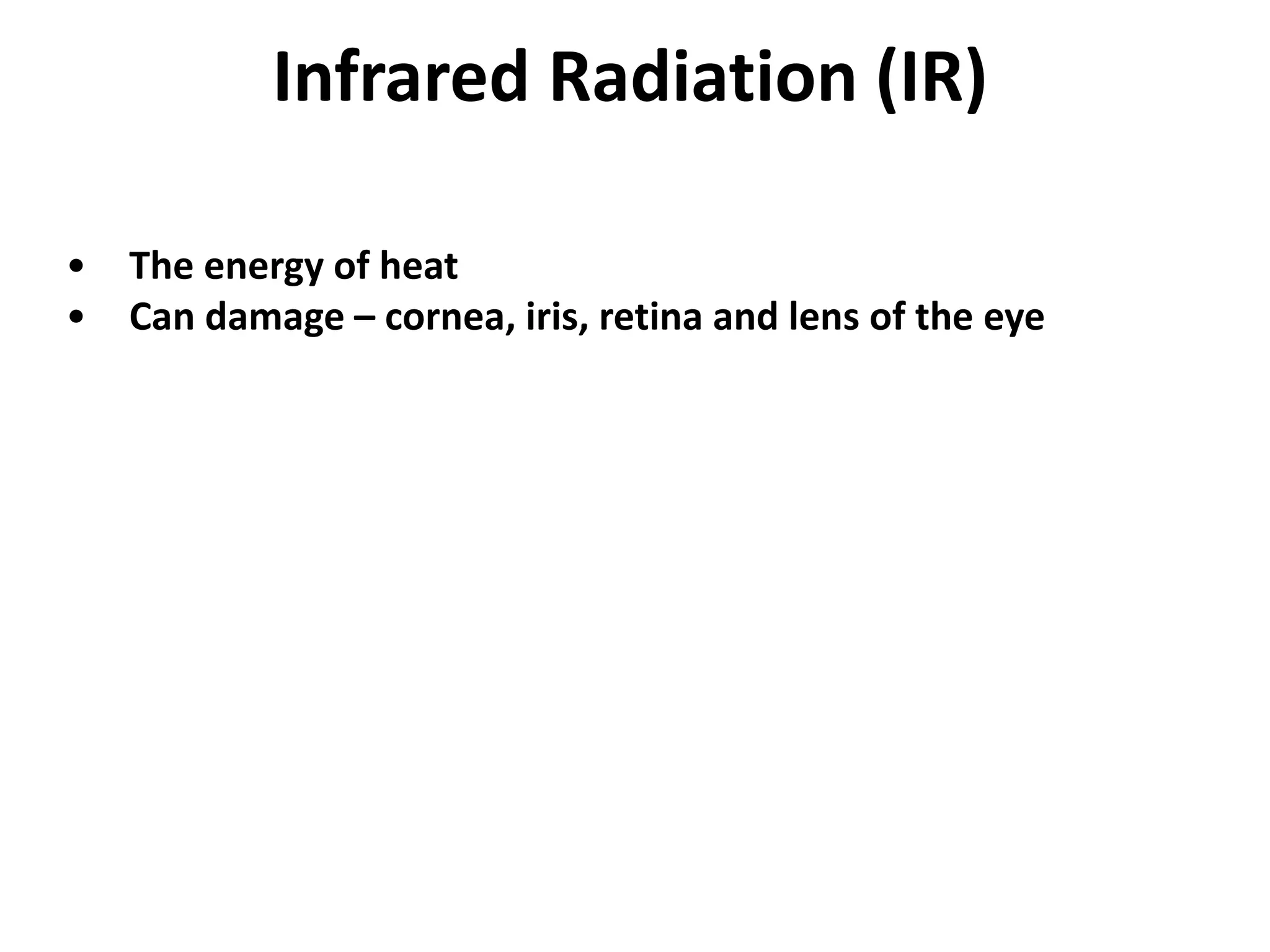 Infrared Radiation (IR)

• The energy of heat
• Can damage – cornea, iris, retina and lens of the eye